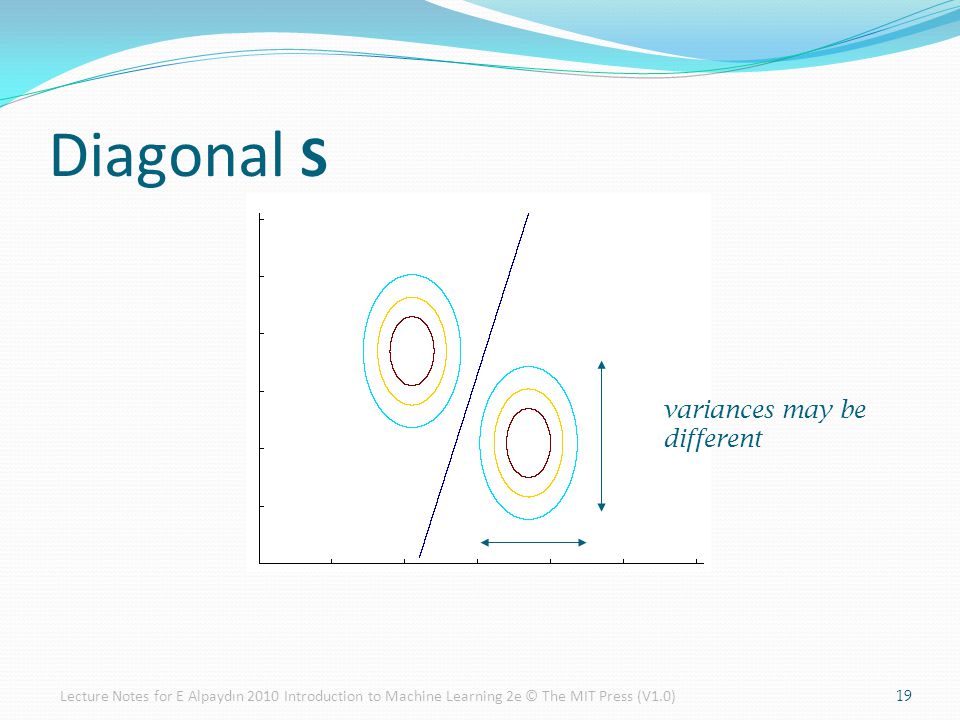 Diagonal S

variances may be different

Lecture Notes for E Alpaydın 2010 Introduction to Machine Learning 2e © The MIT Press (V1.0)

19